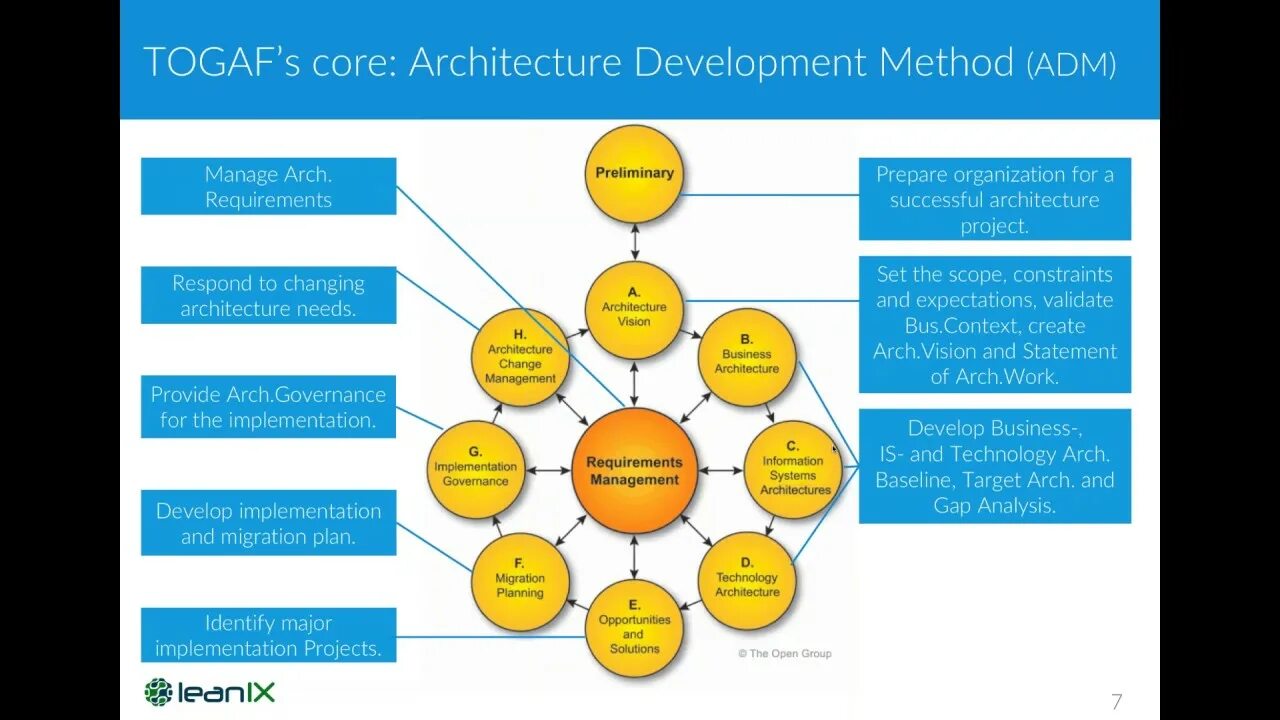 TOGAF's core: Architecture Development Method (ADM)

Manage Arch. Requirements

Respond to changing architecture needs.

Provide Arch.Governance for the implementation.

Develop implementation and migration plan.

Identify major implementation Projects.

Preliminary

A. Architecture Vision

B. Business Architecture

C. Information Systems Architectures

D. Technology Architecture

E. Opportunities and Solutions

F. Migration Planning

G. Implementation Governance

H. Architecture Change Management

Requirements Management

© The Open Group

Prepare organization for a successful architecture project.

Set the scope, constraints and expectations, validate Bus.Context, create Arch.Vision and Statement of Arch.Work.

Develop Business-, IS- and Technology Arch. Baseline, Target Arch. and Gap Analysis.

leanIX

7